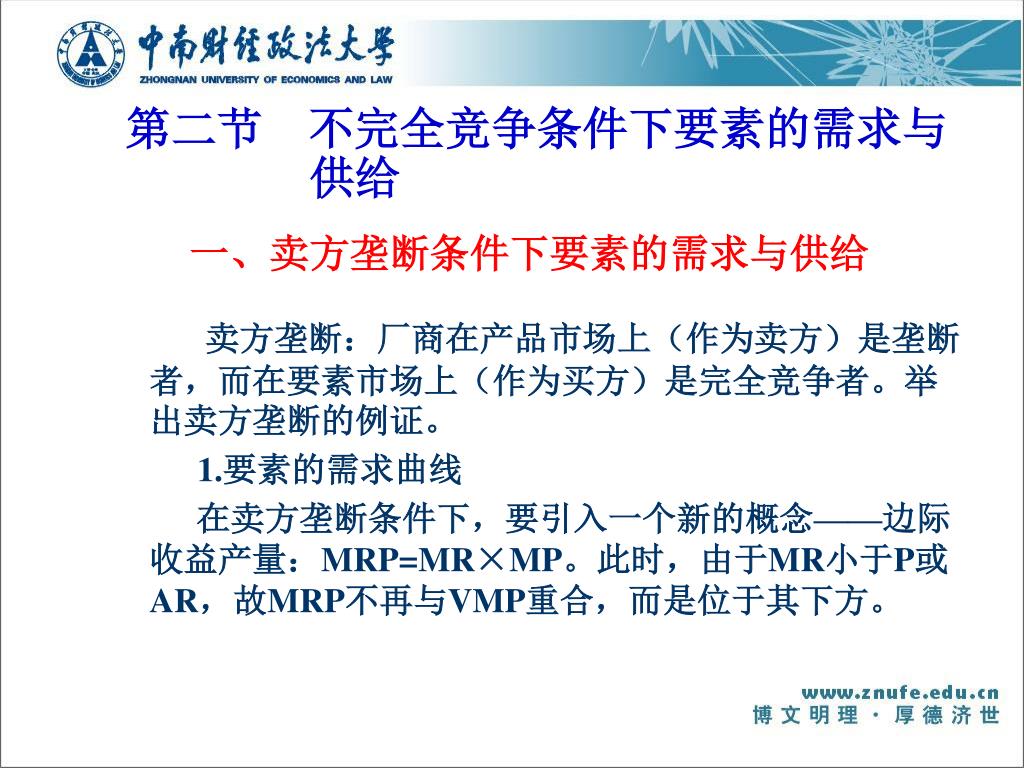 中南财经政法大学
ZHONGNAN UNIVERSITY OF ECONOMICS AND LAW

第二节　不完全竞争条件下要素的需求与供给

一、卖方垄断条件下要素的需求与供给

卖方垄断：厂商在产品市场上（作为卖方）是垄断者，而在要素市场上（作为买方）是完全竞争者。举出卖方垄断的例证。

1.要素的需求曲线

在卖方垄断条件下，要引入一个新的概念——边际收益产量：MRP=MR×MP。此时，由于MR小于P或AR，故MRP不再与VMP重合，而是位于其下方。

www.znufe.edu.cn
博 文 明 理 · 厚 德 济 世